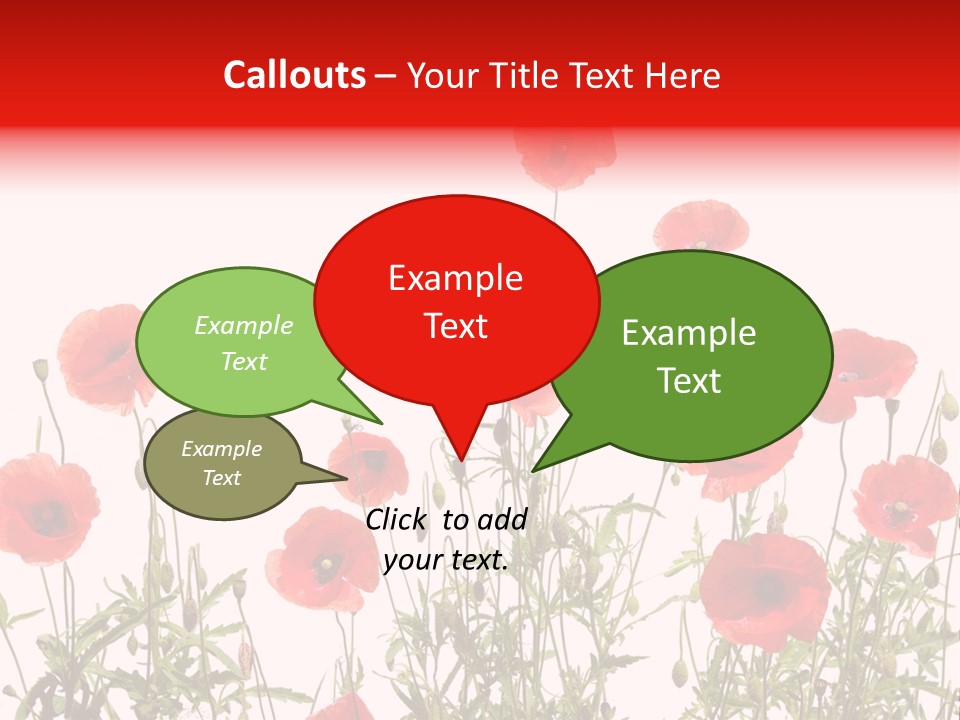 Callouts – Your Title Text Here

Example Text

Example Text

Example Text

Example Text

Click to add your text.